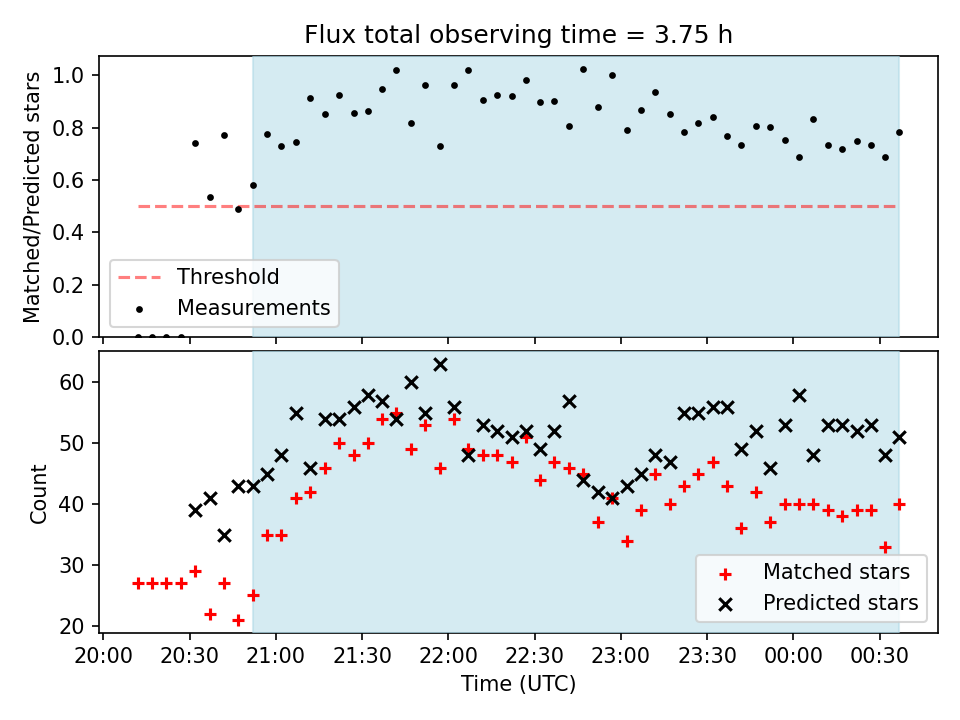 Flux total observing time = 3.75 h

Matched/Predicted stars

1.0
0.8
0.6
0.4
0.2
0.0

Threshold
Measurements

Count

60
50
40
30
20

Matched stars
Predicted stars

20:00 20:30 21:00 21:30 22:00 22:30 23:00 23:30 00:00 00:30

Time (UTC)